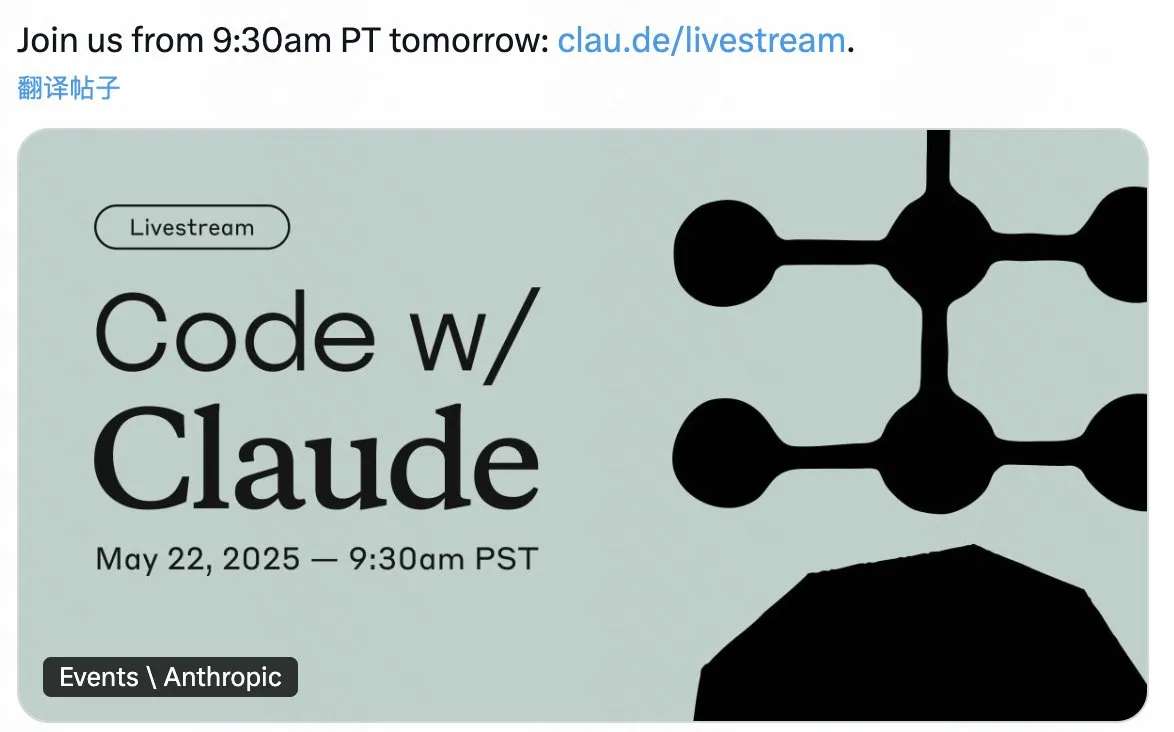 Join us from 9:30am PT tomorrow: clau.de/livestream.
翻译帖子

Livestream

Code w/
Claude

May 22, 2025 — 9:30am PST

Events \ Anthropic